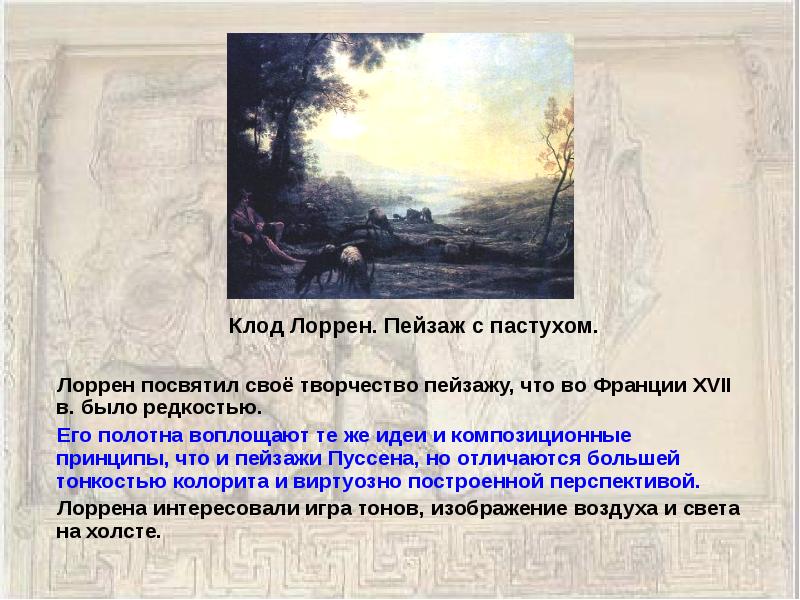 Клод Лоррен. Пейзаж с пастухом.

Лоррен посвятил своё творчество пейзажу, что во Франции XVII в. было редкостью.

Его полотна воплощают те же идеи и композиционные принципы, что и пейзажи Пуссена, но отличаются большей тонкостью колорита и виртуозно построенной перспективой.

Лоррена интересовали игра тонов, изображение воздуха и света на холсте.